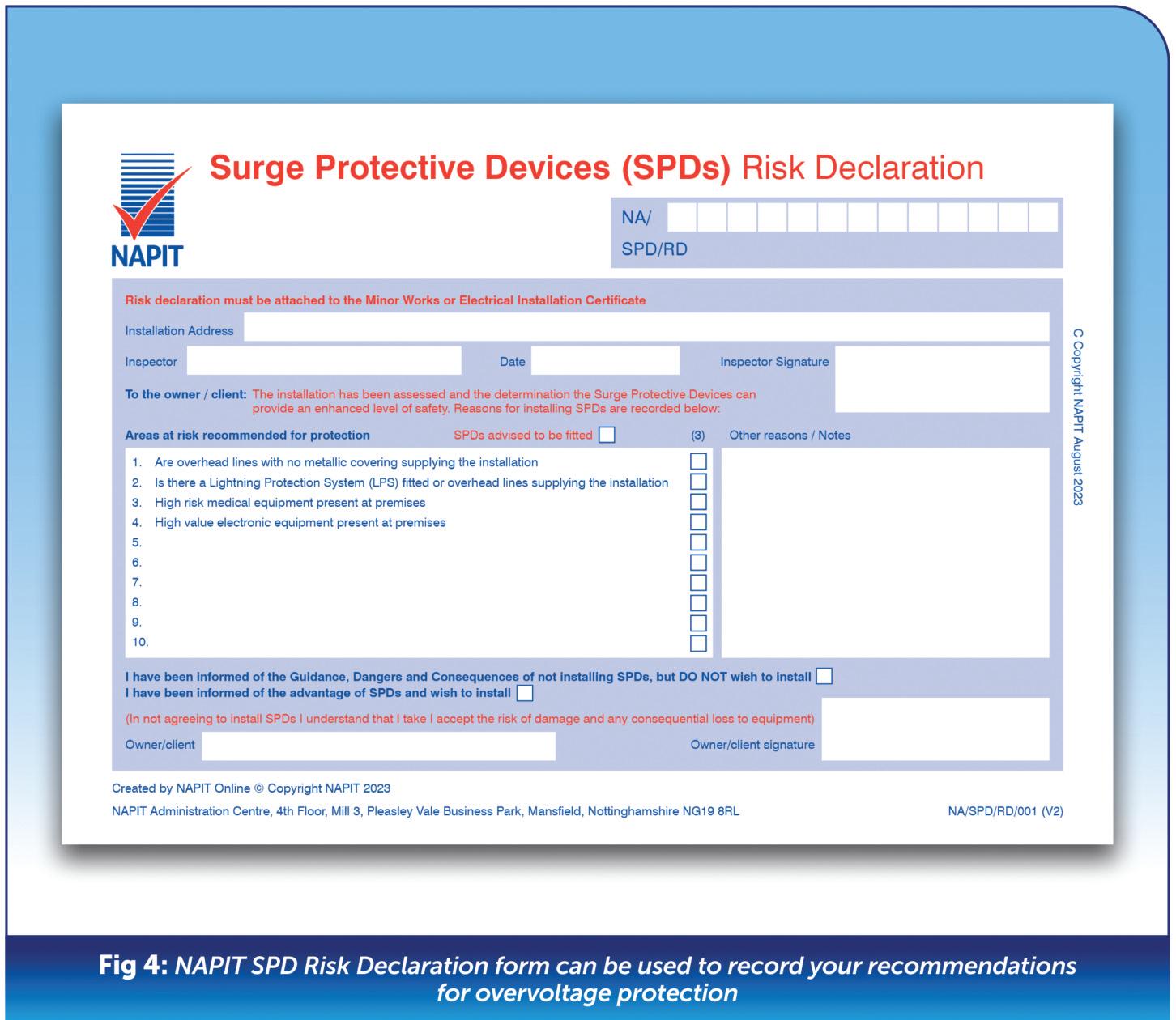 NAPIT

Surge Protective Devices (SPDs) Risk Declaration

NA/

SPD/RD

Risk declaration must be attached to the Minor Works or Electrical Installation Certificate

Installation Address

Inspector

Date

Inspector Signature

To the owner / client: The installation has been assessed and the determination the Surge Protective Devices can provide an enhanced level of safety. Reasons for installing SPDs are recorded below:

Areas at risk recommended for protection

SPDs advised to be fitted

(3)

Other reasons / Notes

1. Are overhead lines with no metallic covering supplying the installation
2. Is there a Lightning Protection System (LPS) fitted or overhead lines supplying the installation
3. High risk medical equipment present at premises
4. High value electronic equipment present at premises
5.
6.
7.
8.
9.
10.

I have been informed of the Guidance, Dangers and Consequences of not installing SPDs, but DO NOT wish to install
I have been informed of the advantage of SPDs and wish to install

(In not agreeing to install SPDs I understand that I take I accept the risk of damage and any consequential loss to equipment)

Owner/client

Owner/client signature

C Copyright NAPIT August 2023

Created by NAPIT Online © Copyright NAPIT 2023

NAPIT Administration Centre, 4th Floor, Mill 3, Pleasley Vale Business Park, Mansfield, Nottinghamshire NG19 8RL

NA/SPD/RD/001 (V2)

Fig 4: NAPIT SPD Risk Declaration form can be used to record your recommendations for overvoltage protection